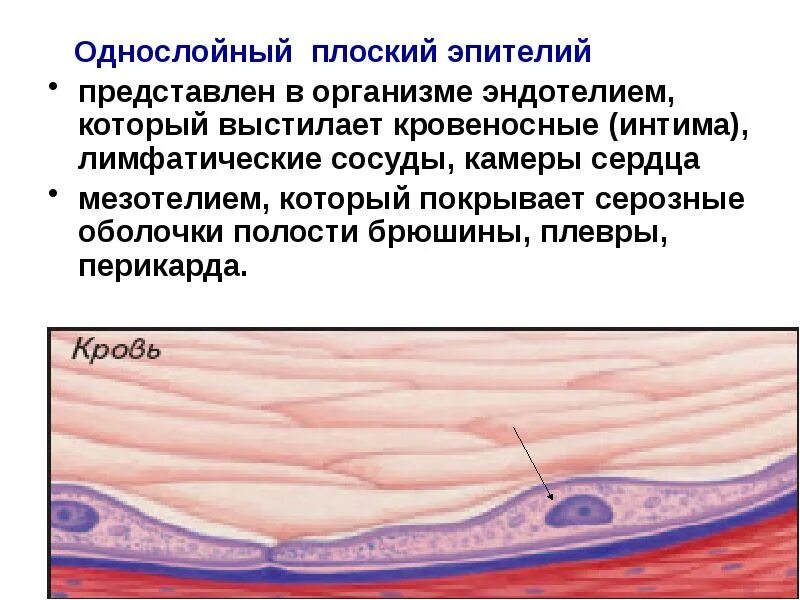 Однослойный плоский эпителий

• представлен в организме эндотелием, который выстилает кровеносные (интима), лимфатические сосуды, камеры сердца

• мезотелием, который покрывает серозные оболочки полости брюшины, плевры, перикарда.

Кровь